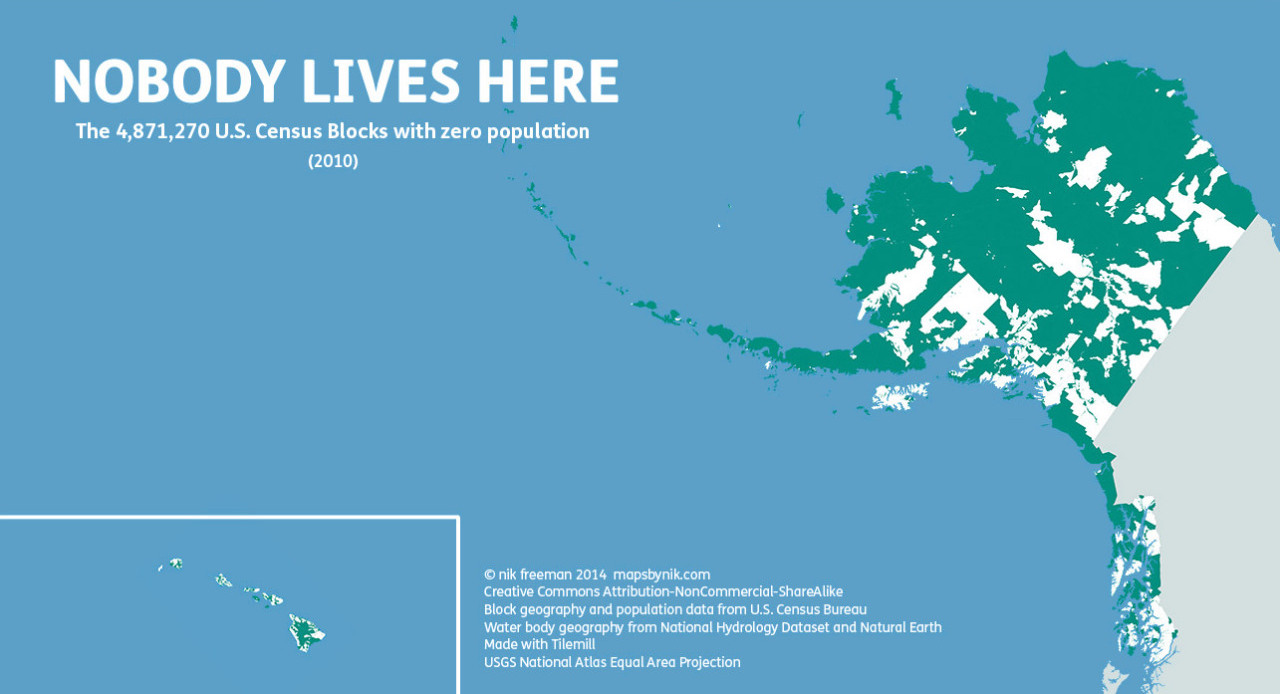 NOBODY LIVES HERE

The 4,871,270 U.S. Census Blocks with zero population

(2010)

© nik freeman 2014 mapsbynik.com
Creative Commons Attribution-NonCommercial-ShareAlike
Block geography and population data from U.S. Census Bureau
Water body geography from National Hydrology Dataset and Natural Earth
Made with Tilemill
USGS National Atlas Equal Area Projection